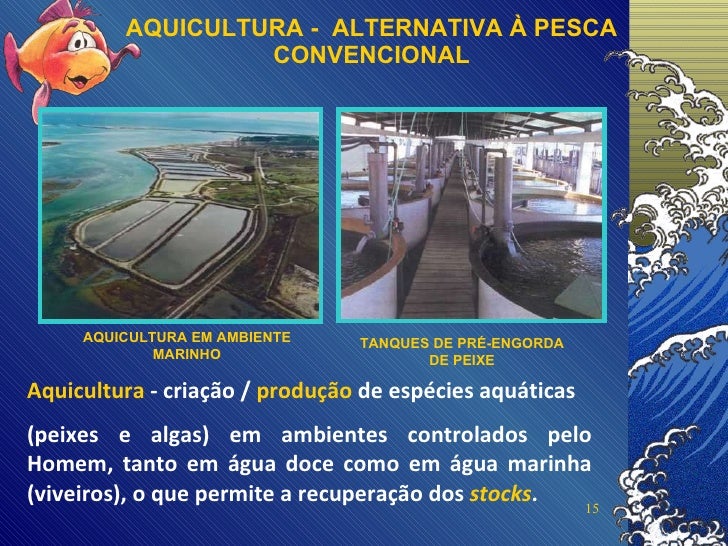 AQUICULTURA - ALTERNATIVA À PESCA CONVENCIONAL

AQUICULTURA EM AMBIENTE MARINHO

TANQUES DE PRÉ-ENGORDA DE PEIXE

Aquicultura - criação / produção de espécies aquáticas

(peixes e algas) em ambientes controlados pelo Homem, tanto em água doce como em água marinha (viveiros), o que permite a recuperação dos stocks.

15